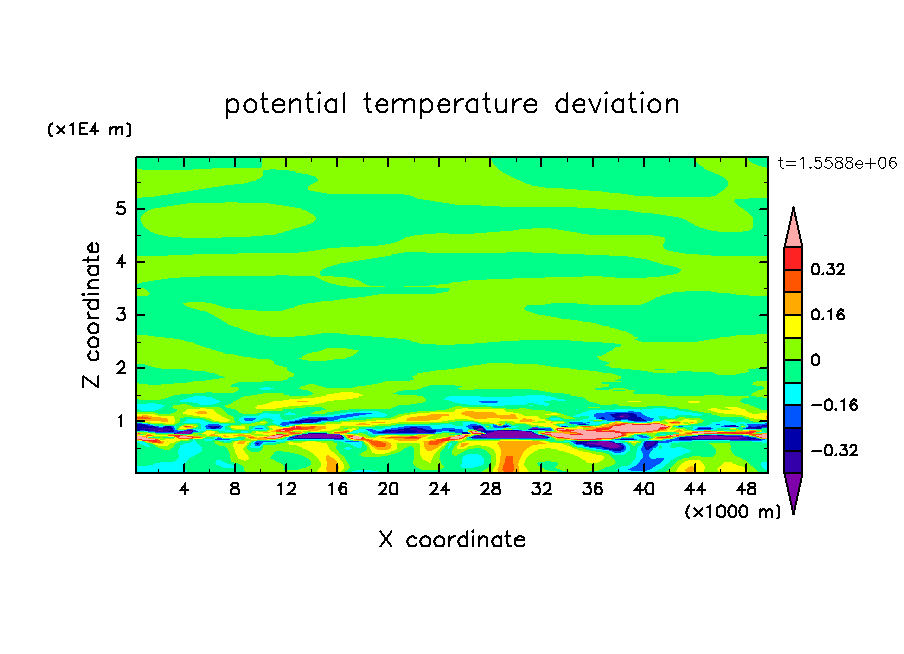 potential temperature deviation

(x1E4 m)

t=1.5588e+06

Z coordinate

5
4
3
2
1

4 8 12 16 20 24 28 32 36 40 44 48

(x1000 m)

X coordinate

0.32
0.16
0
−0.16
−0.32